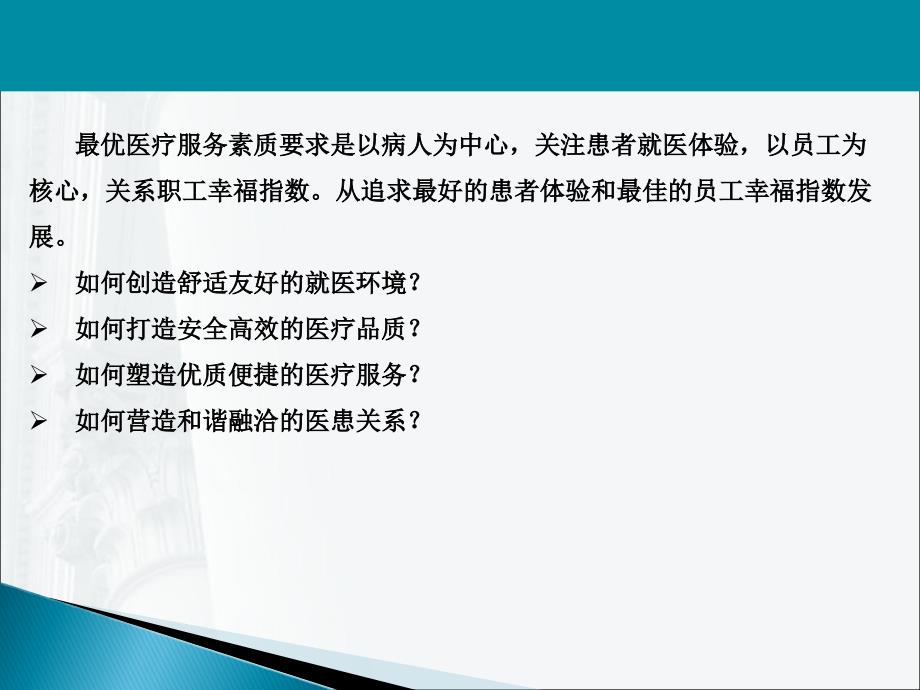 最优医疗服务素质要求是以病人为中心，关注患者就医体验，以员工为核心，关系职工幸福指数。从追求最好的患者体验和最佳的员工幸福指数发展。

➢ 如何创造舒适友好的就医环境？
➢ 如何打造安全高效的医疗品质？
➢ 如何塑造优质便捷的医疗服务？
➢ 如何营造和谐融洽的医患关系？